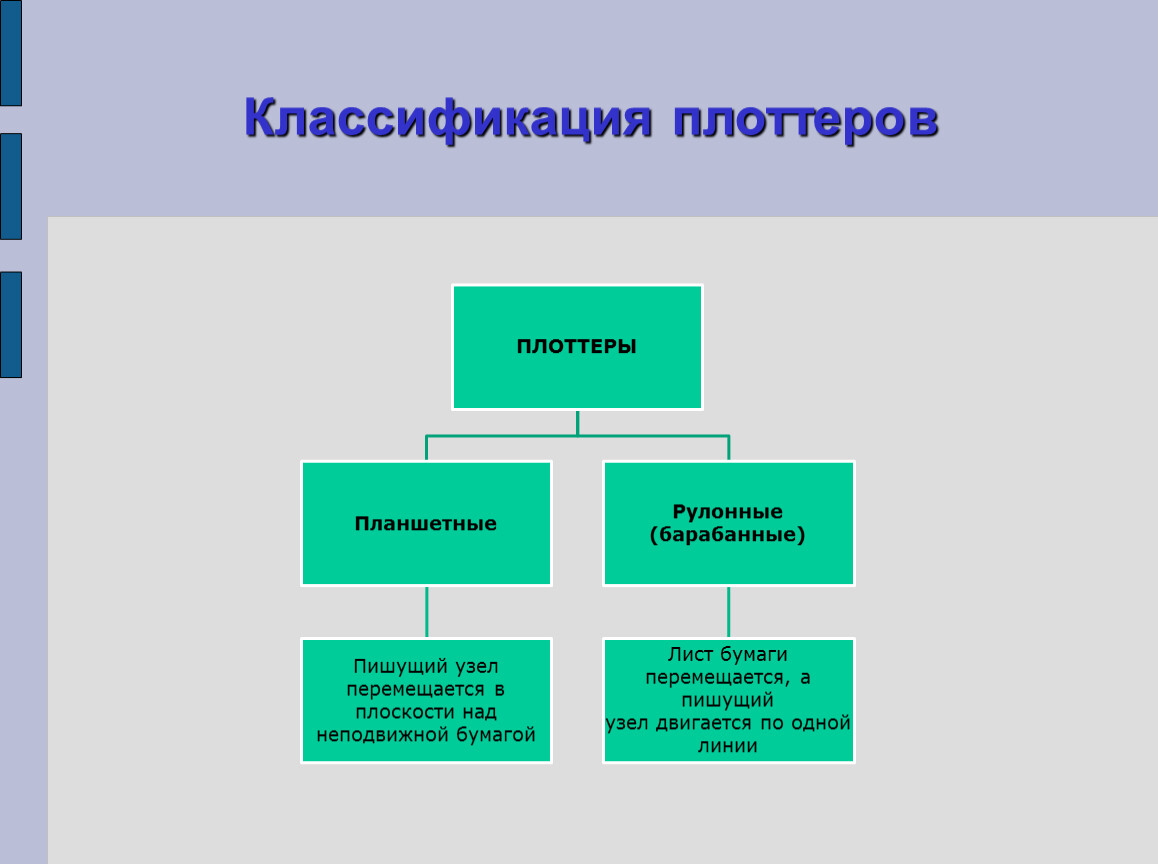 Классификация плоттеров

ПЛОТТЕРЫ

Планшетные

Рулонные (барабанные)

Пишущий узел перемещается в плоскости над неподвижной бумагой

Лист бумаги перемещается, а пишущий узел двигается по одной линии